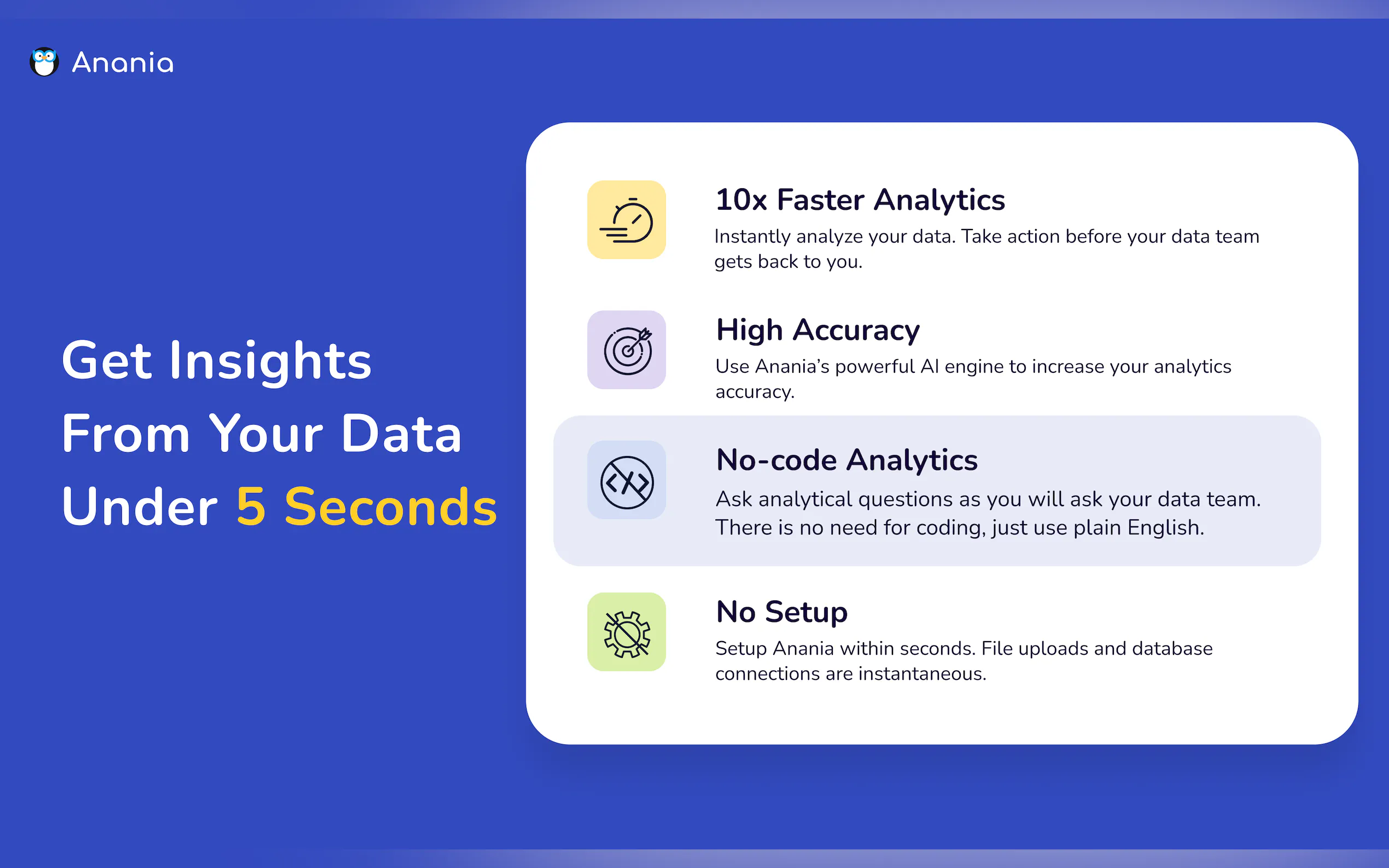 Anania

Get Insights From Your Data Under 5 Seconds

10x Faster Analytics
Instantly analyze your data. Take action before your data team gets back to you.

High Accuracy
Use Anania's powerful AI engine to increase your analytics accuracy.

No-code Analytics
Ask analytical questions as you will ask your data team. There is no need for coding, just use plain English.

No Setup
Setup Anania within seconds. File uploads and database connections are instantaneous.